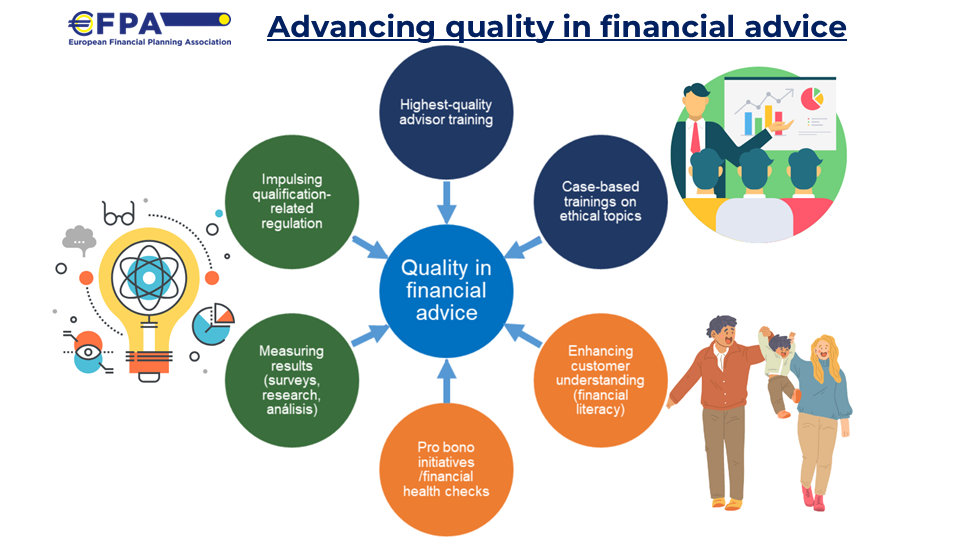 €FPA
European Financial Planning Association

Advancing quality in financial advice

Highest-quality advisor training

Impulsing qualification-related regulation

Case-based trainings on ethical topics

Quality in financial advice

Measuring results (surveys, research, análisis)

Enhancing customer understanding (financial literacy)

Pro bono initiatives /financial health checks